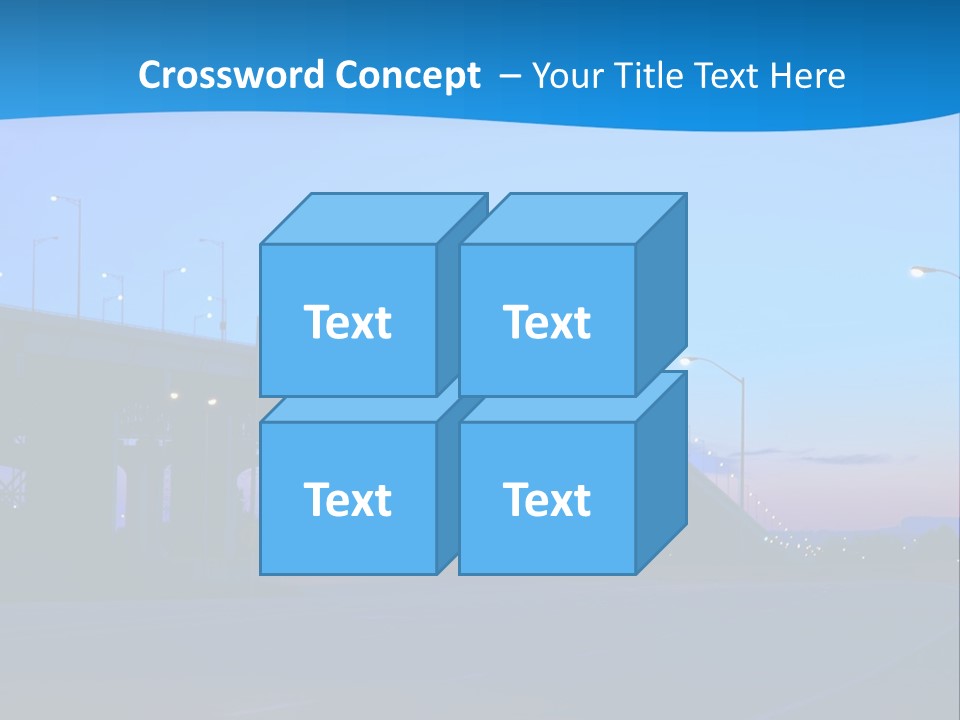 Crossword Concept – Your Title Text Here

Text

Text

Text

Text